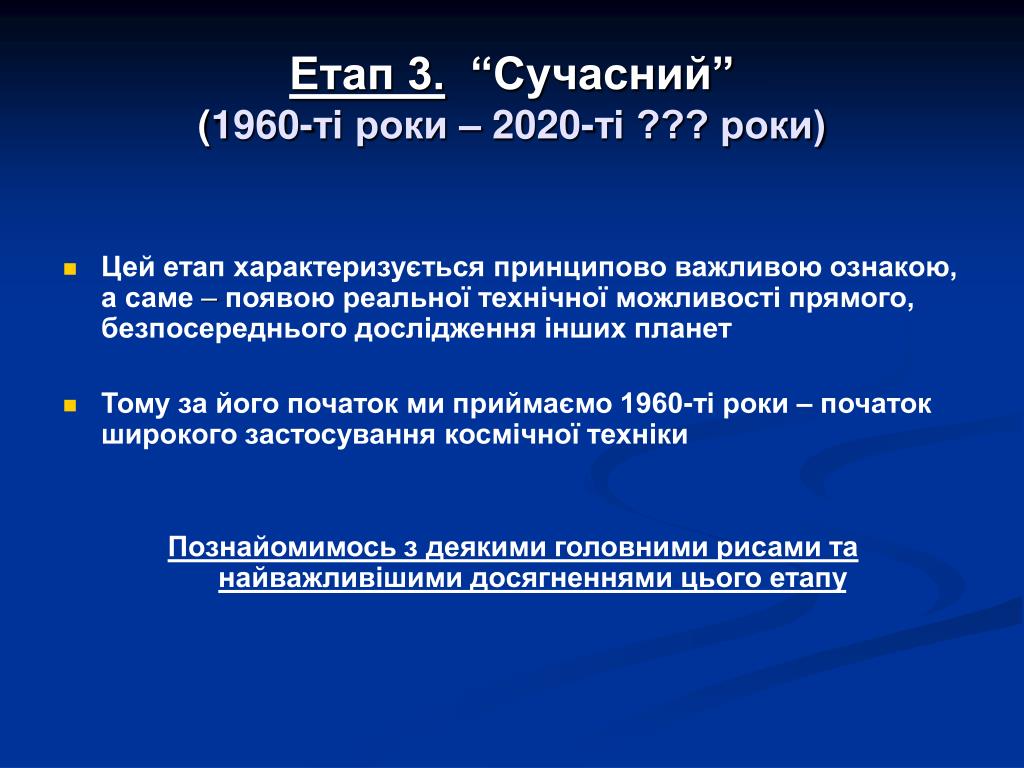 Етап 3. “Сучасний”
(1960-ті роки – 2020-ті ??? роки)

Цей етап характеризується принципово важливою ознакою, а саме – появою реальної технічної можливості прямого, безпосереднього дослідження інших планет

Тому за його початок ми приймаємо 1960-ті роки – початок широкого застосування космічної техніки

Познайомимось з деякими головними рисами та найважливішими досягненнями цього етапу